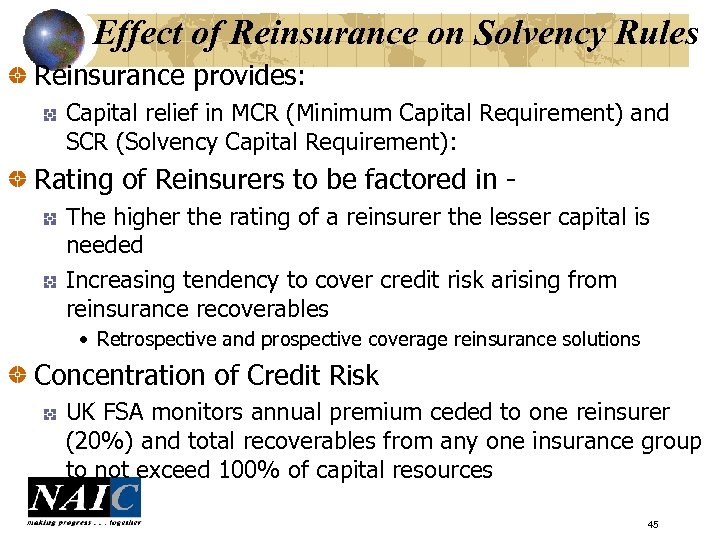 Effect of Reinsurance on Solvency Rules

Reinsurance provides:

Capital relief in MCR (Minimum Capital Requirement) and SCR (Solvency Capital Requirement):

Rating of Reinsurers to be factored in -

The higher the rating of a reinsurer the lesser capital is needed

Increasing tendency to cover credit risk arising from reinsurance recoverables

• Retrospective and prospective coverage reinsurance solutions

Concentration of Credit Risk

UK FSA monitors annual premium ceded to one reinsurer (20%) and total recoverables from any one insurance group to not exceed 100% of capital resources

NAIC
making progress . . . together

45